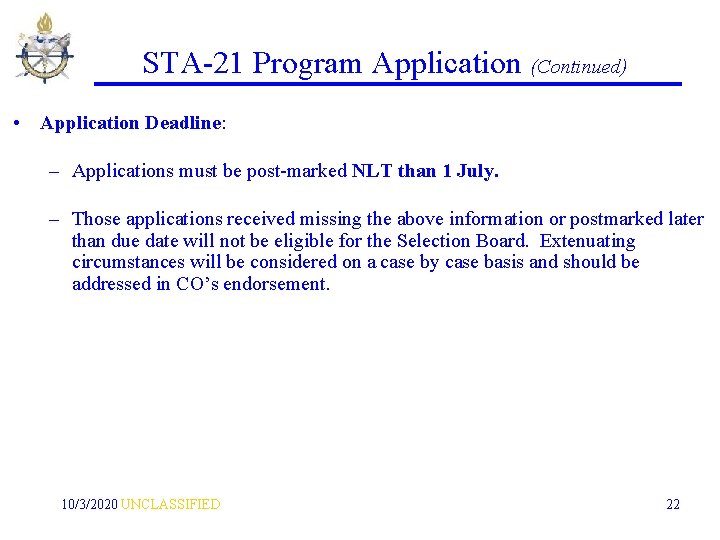 STA-21 Program Application (Continued)

• Application Deadline:

– Applications must be post-marked NLT than 1 July.

– Those applications received missing the above information or postmarked later than due date will not be eligible for the Selection Board. Extenuating circumstances will be considered on a case by case basis and should be addressed in CO's endorsement.

10/3/2020 UNCLASSIFIED

22